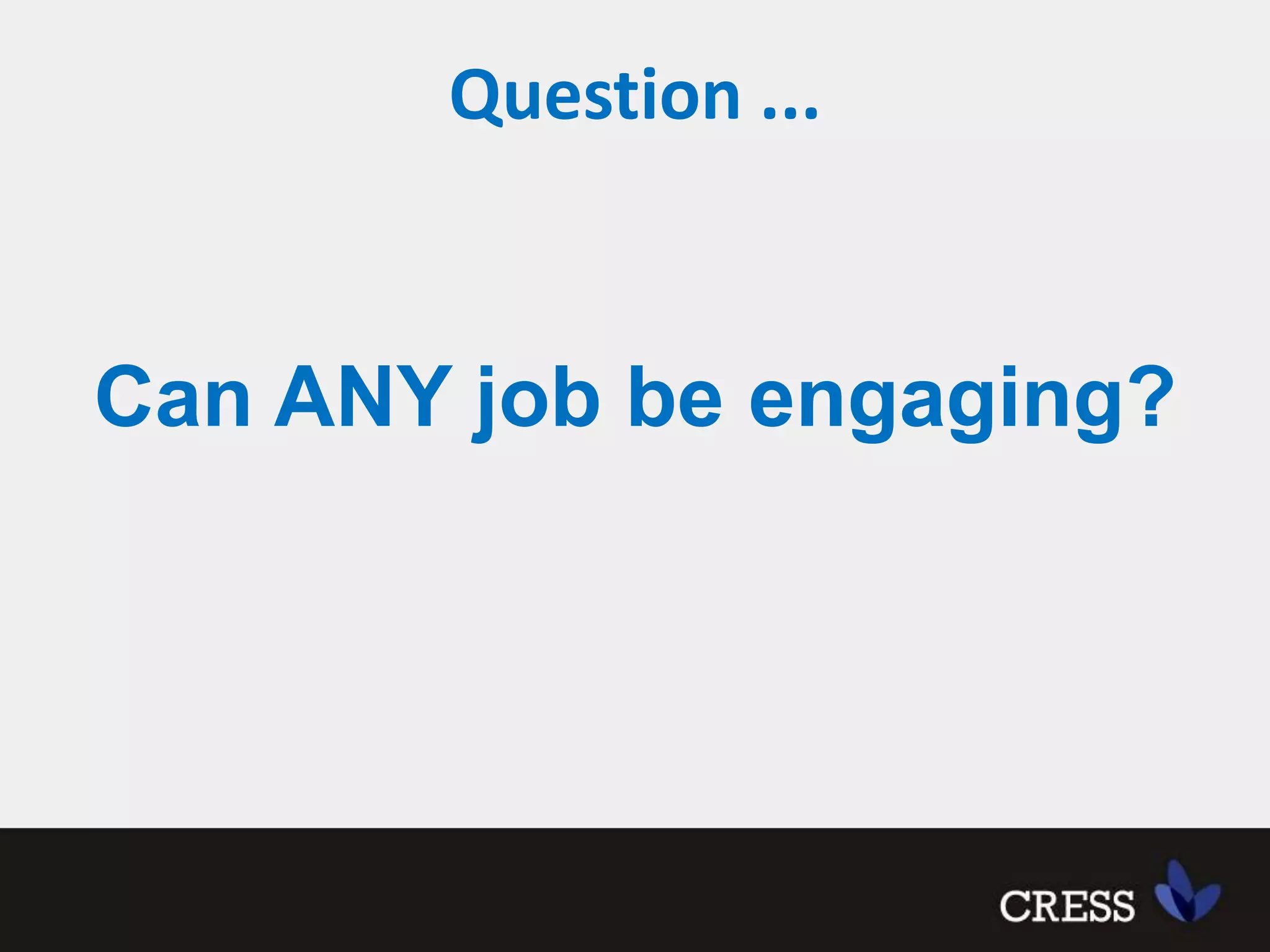 Question …

Can ANY job be engaging?

CRESS